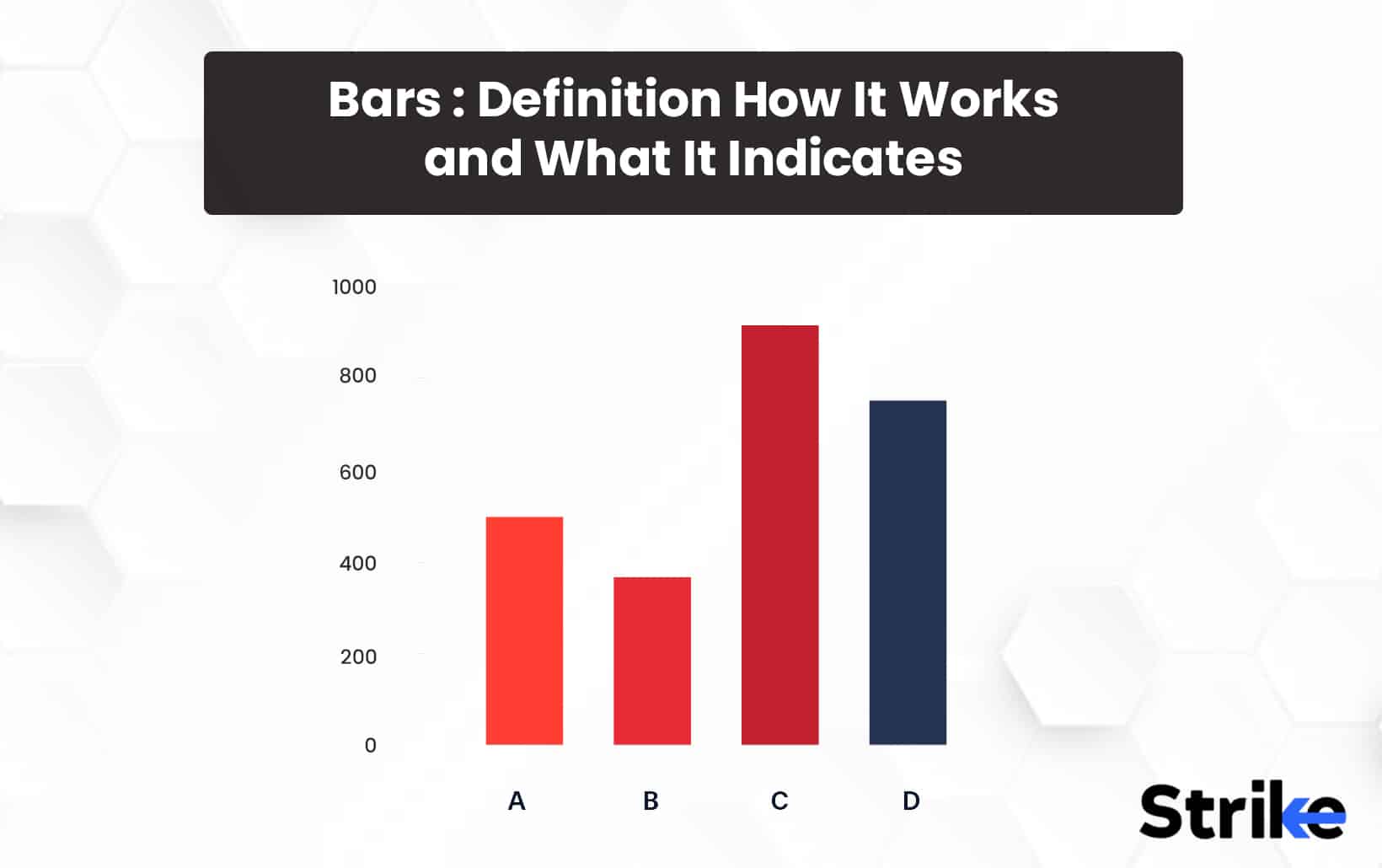 Bars : Definition How It Works and What It Indicates

1000
800
600
400
200
0

A
B
C
D

Strike